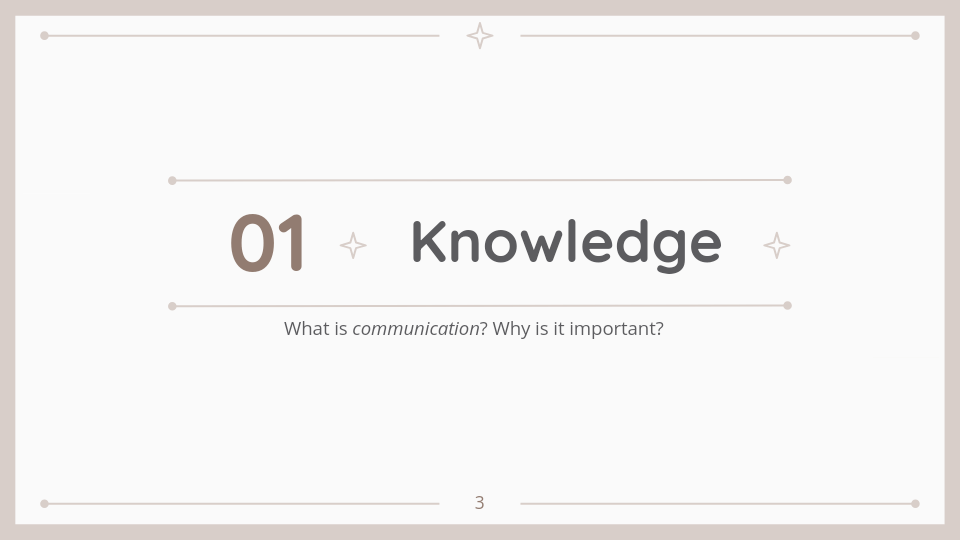 01 Knowledge

What is communication? Why is it important?

3